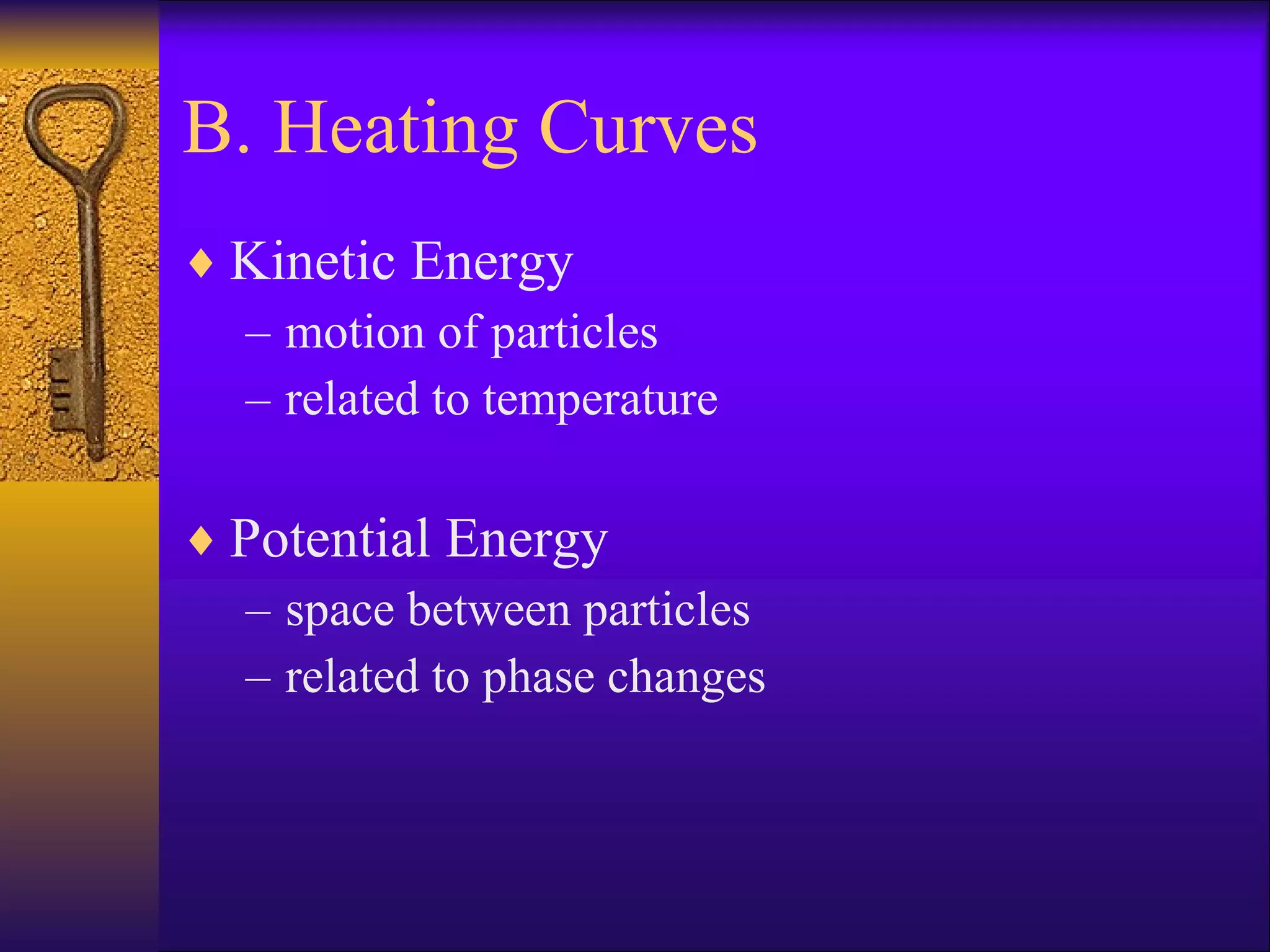 B. Heating Curves

♦ Kinetic Energy
– motion of particles
– related to temperature

♦ Potential Energy
– space between particles
– related to phase changes